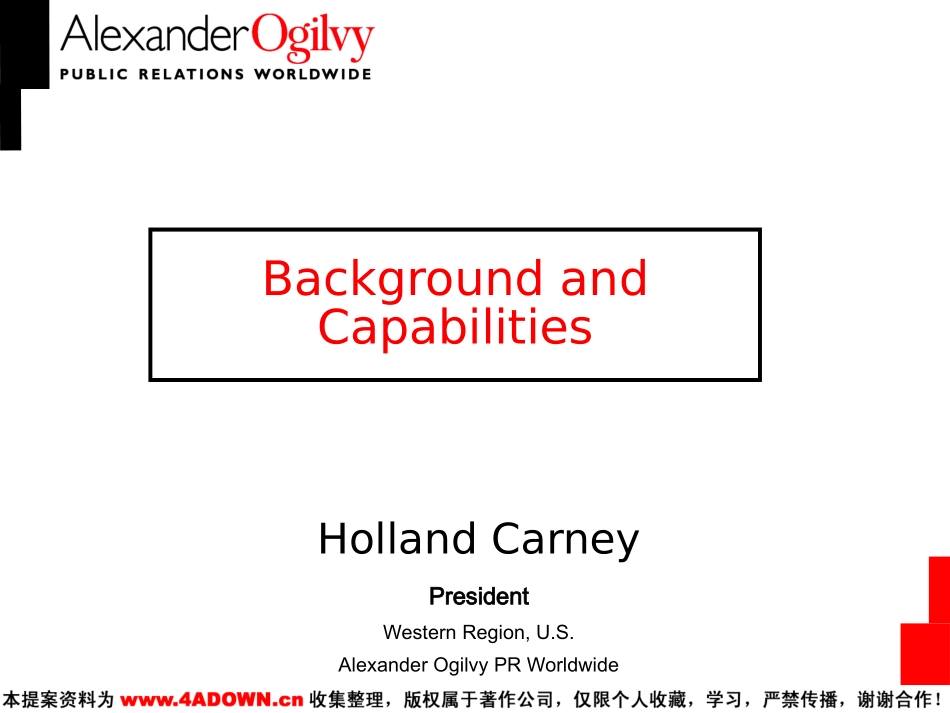 AlexanderOgilvy
PUBLIC RELATIONS WORLDWIDE

Background and Capabilities

Holland Carney

President

Western Region, U.S.

Alexander Ogilvy PR Worldwide

本提案资料为 www.4ADOWN.cn 收集整理，版权属于著作公司，仅限个人收藏，学习，严禁传播，谢谢合作！